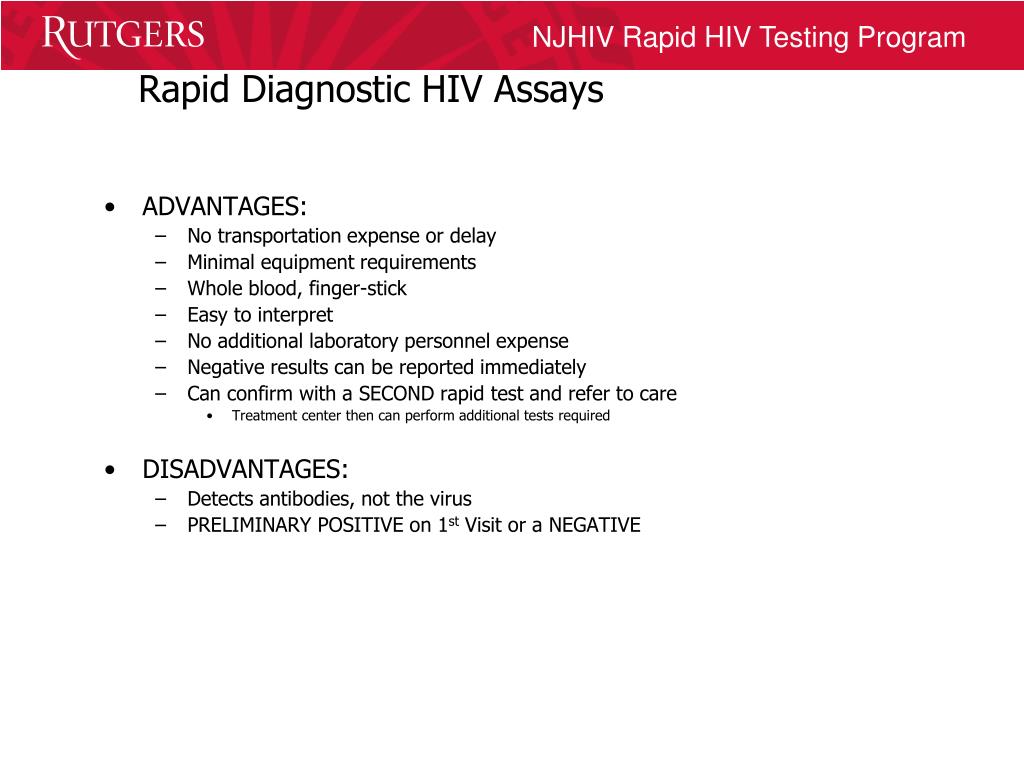 RUTGERS

NJHIV Rapid HIV Testing Program

Rapid Diagnostic HIV Assays

• ADVANTAGES:
– No transportation expense or delay
– Minimal equipment requirements
– Whole blood, finger-stick
– Easy to interpret
– No additional laboratory personnel expense
– Negative results can be reported immediately
– Can confirm with a SECOND rapid test and refer to care
• Treatment center then can perform additional tests required

• DISADVANTAGES:
– Detects antibodies, not the virus
– PRELIMINARY POSITIVE on 1$^{st}$ Visit or a NEGATIVE